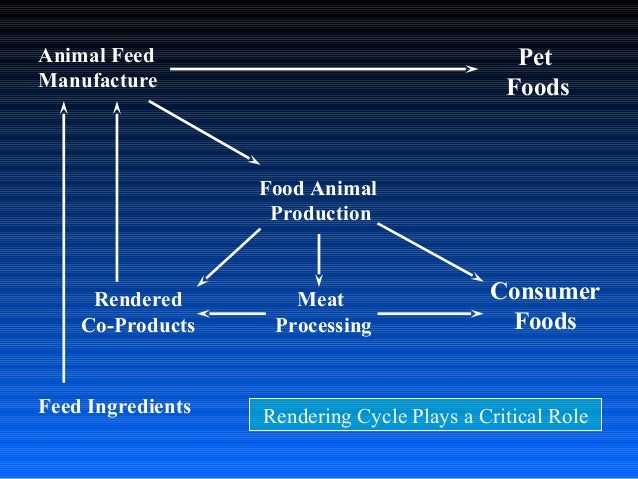 Animal Feed Manufacture

Pet Foods

Food Animal Production

Rendered Co-Products

Meat Processing

Consumer Foods

Feed Ingredients

Rendering Cycle Plays a Critical Role